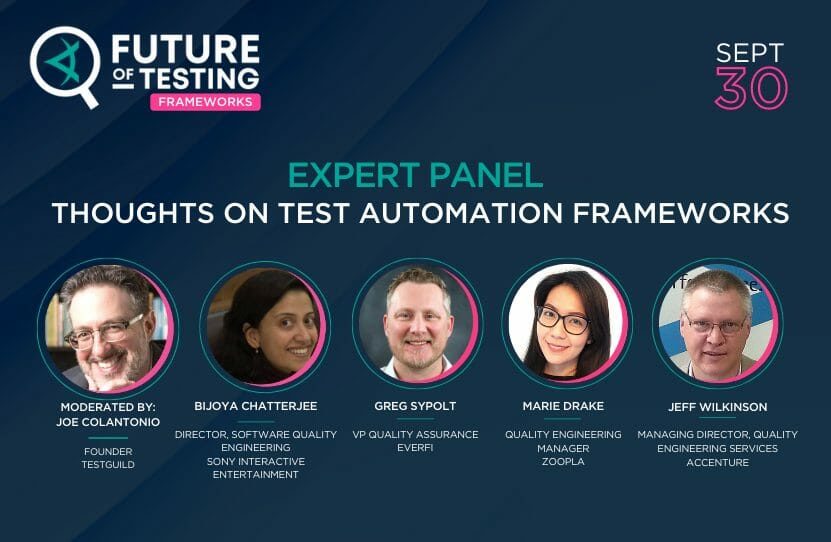 FUTURE OF TESTING
FRAMEWORKS

SEPT 30

EXPERT PANEL
THOUGHTS ON TEST AUTOMATION FRAMEWORKS

MODERATED BY:
JOE COLANTONIO
FOUNDER
TESTGUILD

BIJOYA CHATTERJEE
DIRECTOR, SOFTWARE QUALITY ENGINEERING
SONY INTERACTIVE ENTERTAINMENT

GREG SYPOLT
VP QUALITY ASSURANCE
EVERFI

MARIE DRAKE
QUALITY ENGINEERING MANAGER
ZOOPLA

JEFF WILKINSON
MANAGING DIRECTOR, QUALITY ENGINEERING SERVICES
ACCENTURE